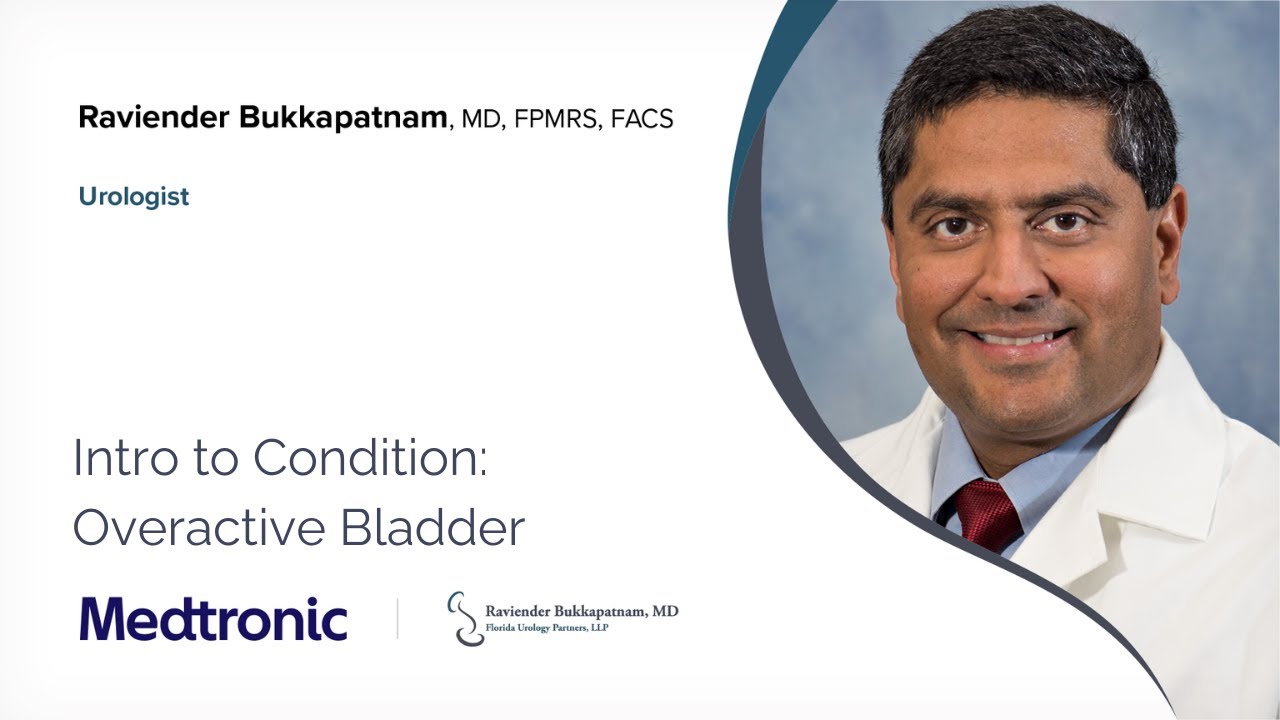 Raviender Bukkapatnam, MD, FPMRS, FACS

Urologist

Intro to Condition: Overactive Bladder

Medtronic

Raviender Bukkapatnam, MD
Florida Urology Partners, LLP